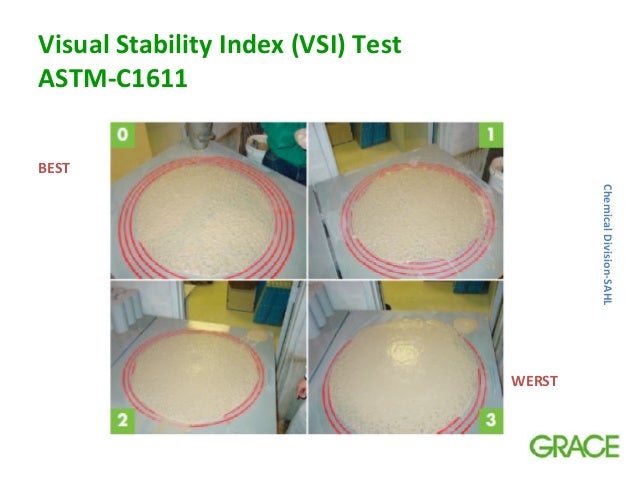 Visual Stability Index (VSI) Test
ASTM-C1611

BEST

0

1

2

3

WERST

Chemical Division-SAHL

GRACE